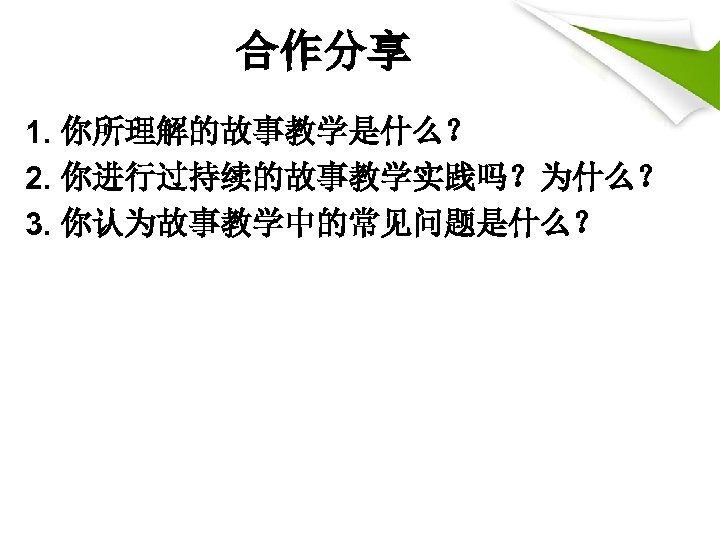 合作分享

1. 你所理解的故事教学是什么？

2. 你进行过持续的故事教学实践吗？为什么？

3. 你认为故事教学中的常见问题是什么？